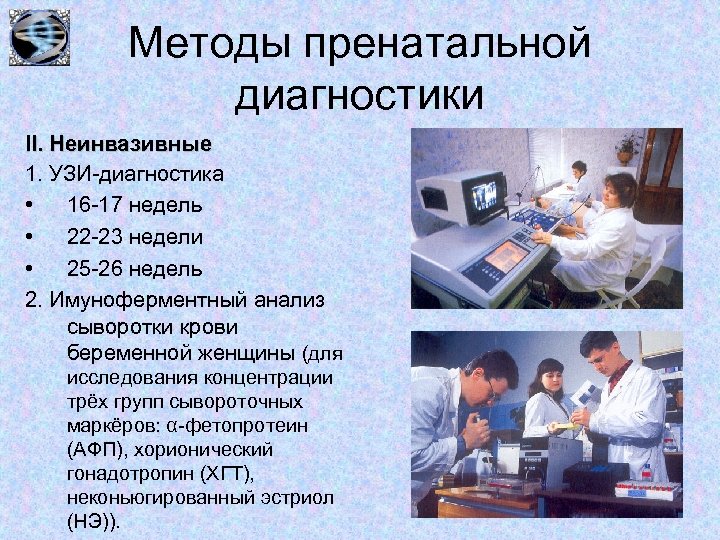 Методы пренатальной диагностики

II. Неинвазивные

1. УЗИ-диагностика

• 16-17 недель

• 22-23 недели

• 25-26 недель

2. Имуноферментный анализ сыворотки крови беременной женщины (для исследования концентрации трёх групп сывороточных маркёров: α-фетопротеин (АФП), хорионический гонадотропин (ХГТ), неконьюгированный эстриол (НЭ)).